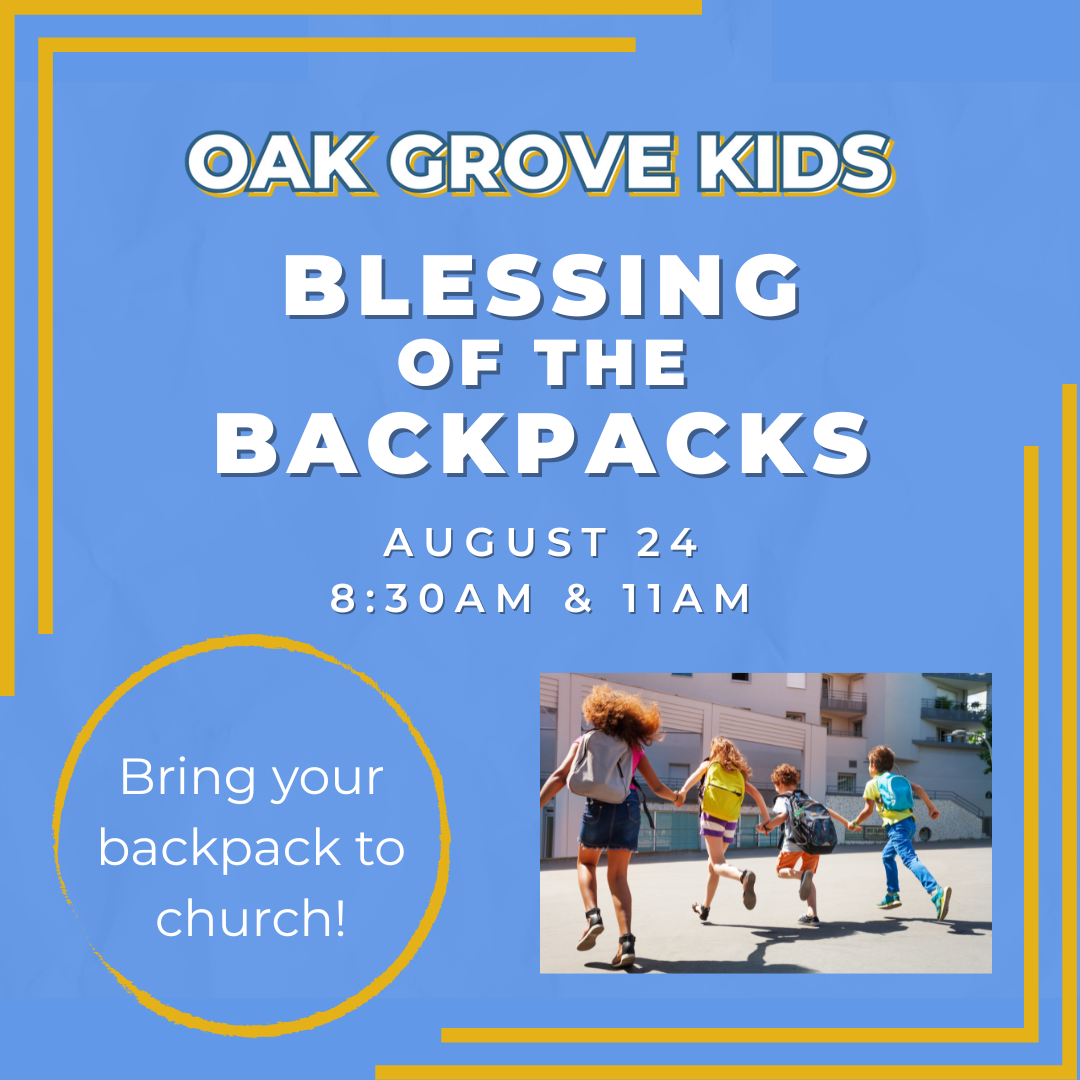 OAK GROVE KIDS

BLESSING OF THE BACKPACKS

AUGUST 24
8:30AM & 11AM

Bring your backpack to church!